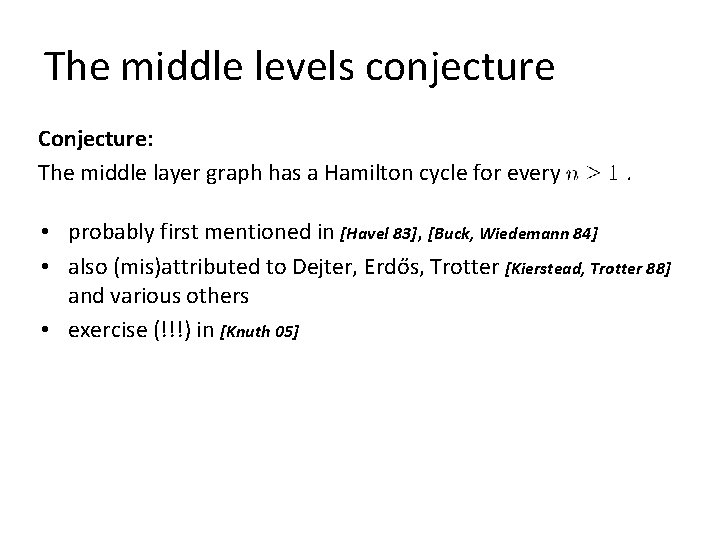 The middle levels conjecture

Conjecture:
The middle layer graph has a Hamilton cycle for every $n > 1$.

• probably first mentioned in [Havel 83], [Buck, Wiedemann 84]
• also (mis)attributed to Dejter, Erdős, Trotter [Kierstead, Trotter 88] and various others
• exercise (!!!) in [Knuth 05]